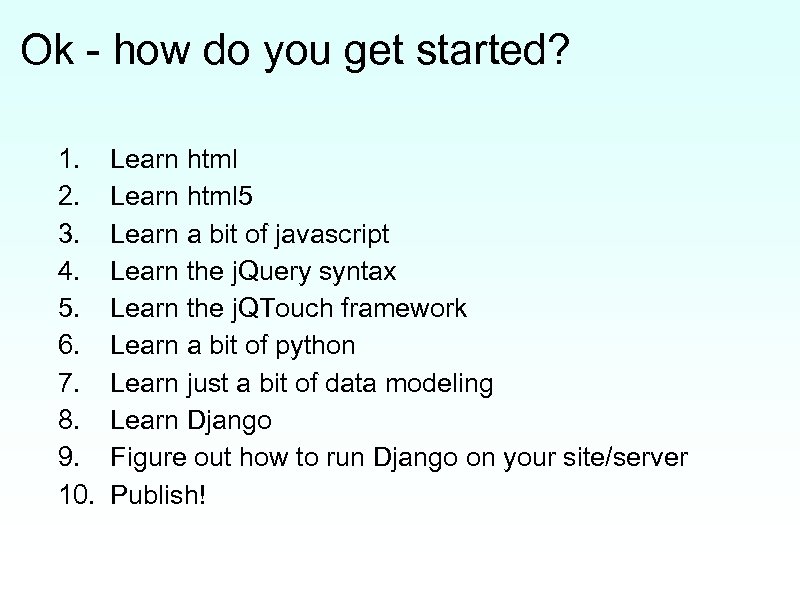 Ok - how do you get started?

1. Learn html
2. Learn html5
3. Learn a bit of javascript
4. Learn the jQuery syntax
5. Learn the jQTouch framework
6. Learn a bit of python
7. Learn just a bit of data modeling
8. Learn Django
9. Figure out how to run Django on your site/server
10. Publish!